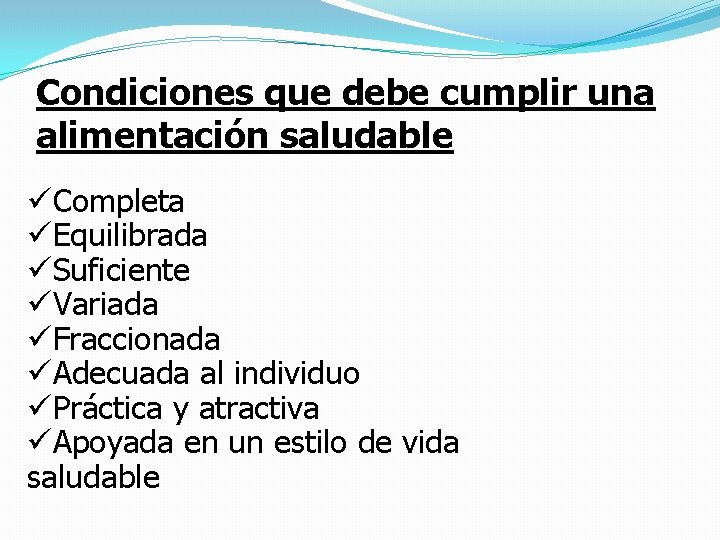 Condiciones que debe cumplir una alimentación saludable

✓Completa
✓Equilibrada
✓Suficiente
✓Variada
✓Fraccionada
✓Adecuada al individuo
✓Práctica y atractiva
✓Apoyada en un estilo de vida saludable